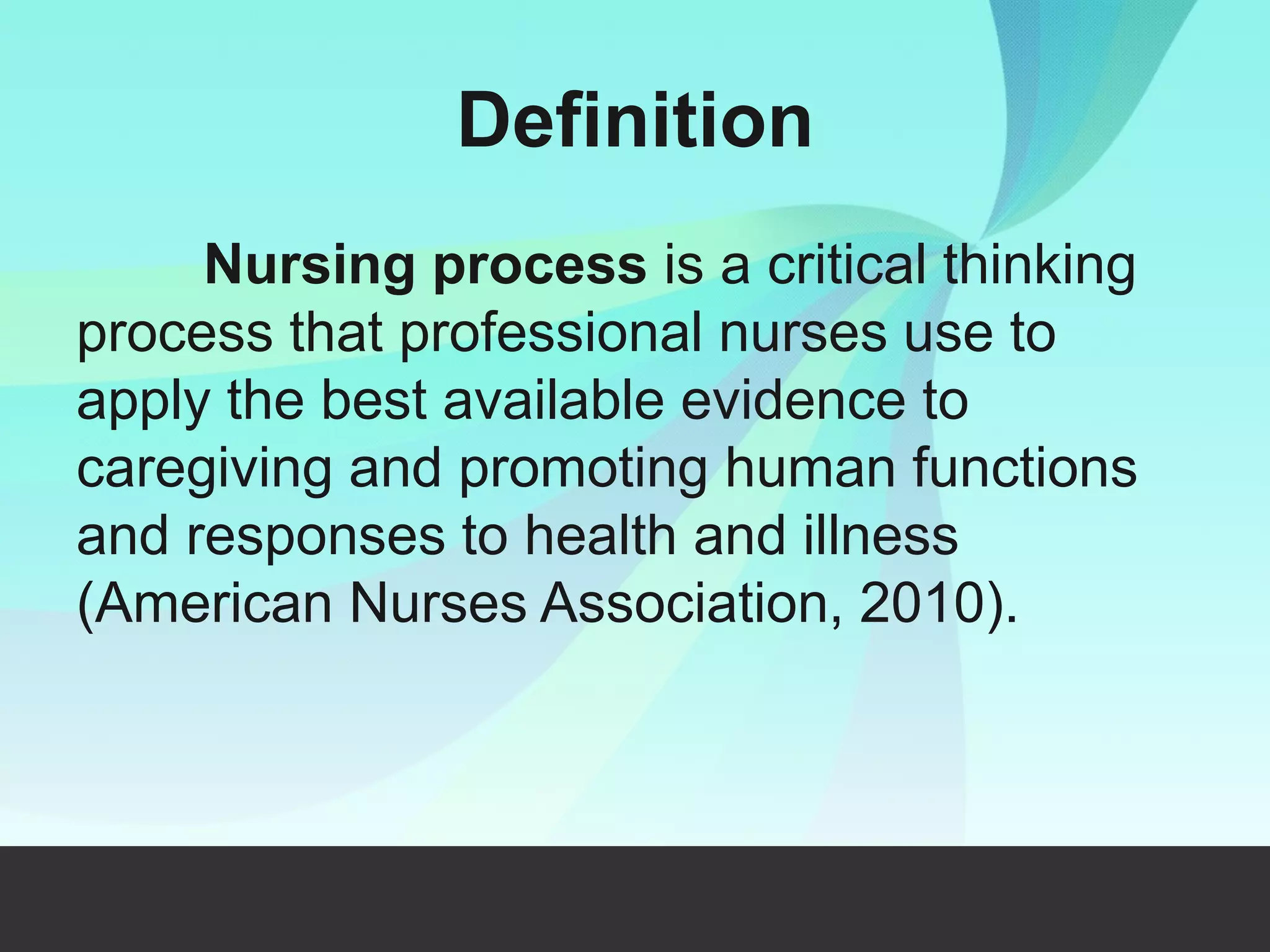 Definition

Nursing process is a critical thinking process that professional nurses use to apply the best available evidence to caregiving and promoting human functions and responses to health and illness (American Nurses Association, 2010).